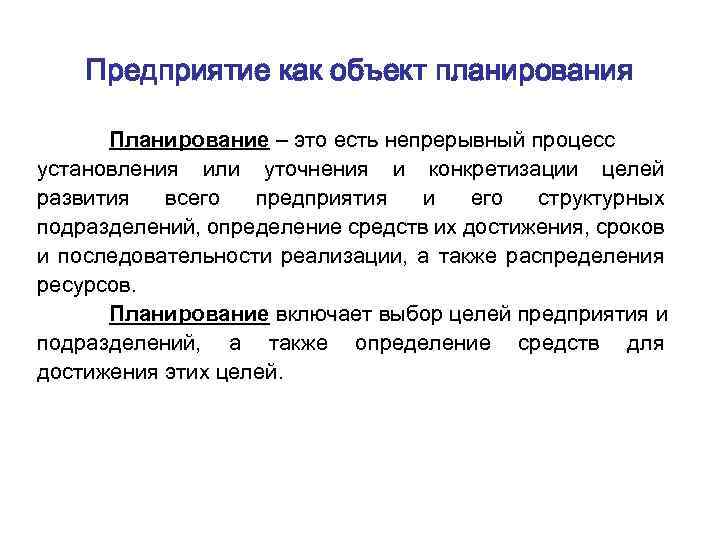 Предприятие как объект планирования

Планирование – это есть непрерывный процесс установления или уточнения и конкретизации целей развития всего предприятия и его структурных подразделений, определение средств их достижения, сроков и последовательности реализации, а также распределения ресурсов.

Планирование включает выбор целей предприятия и подразделений, а также определение средств для достижения этих целей.